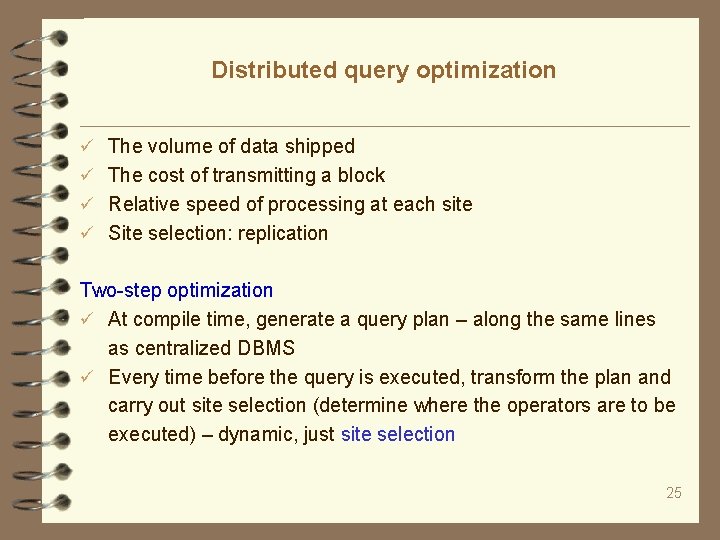 Distributed query optimization

✓ The volume of data shipped
✓ The cost of transmitting a block
✓ Relative speed of processing at each site
✓ Site selection: replication

Two-step optimization
✓ At compile time, generate a query plan – along the same lines as centralized DBMS
✓ Every time before the query is executed, transform the plan and carry out site selection (determine where the operators are to be executed) – dynamic, just site selection

25